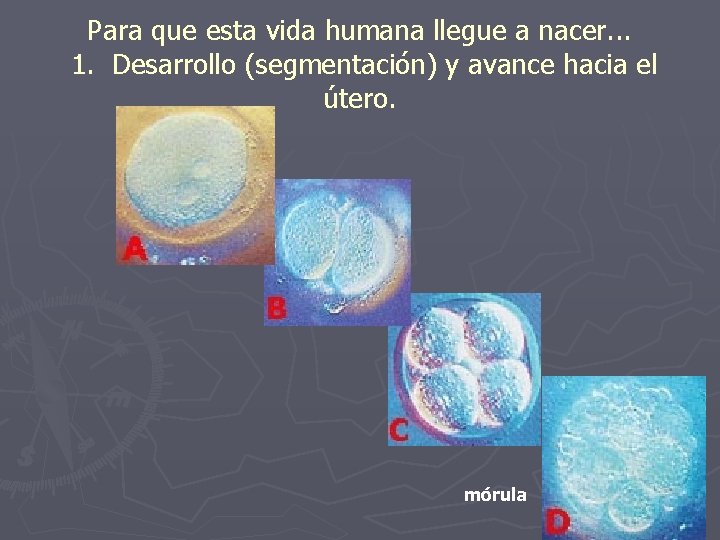 Para que esta vida humana llegue a nacer...
1. Desarrollo (segmentación) y avance hacia el útero.

A

B

C

mórula

D